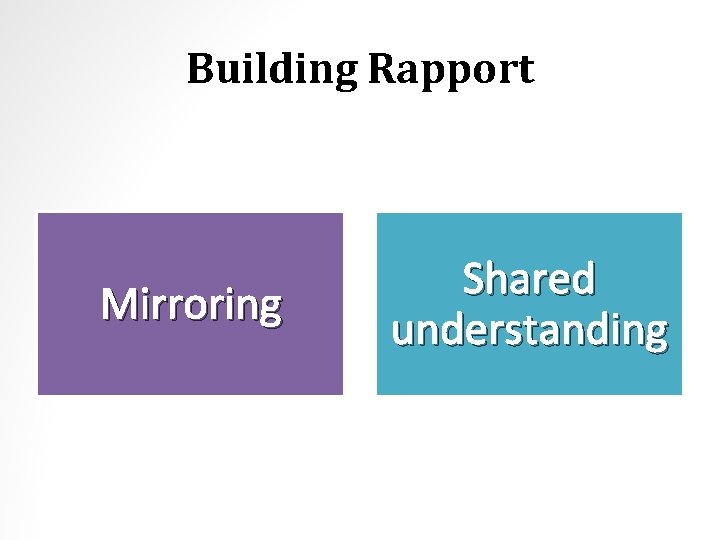 Building Rapport

Mirroring

Shared understanding